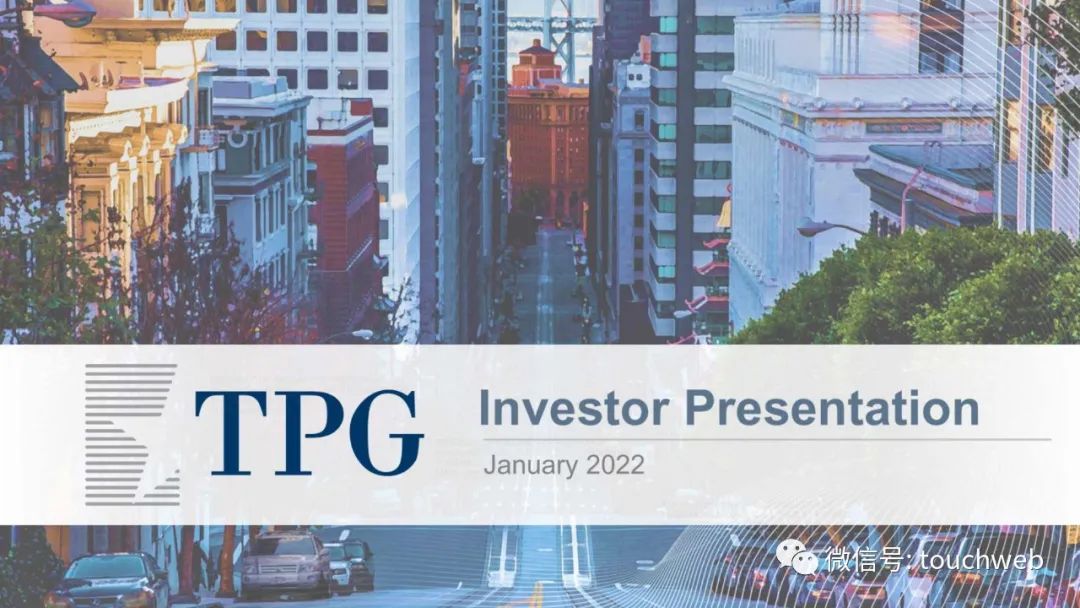 TPG

Investor Presentation

January 2022

微信号: touchweb